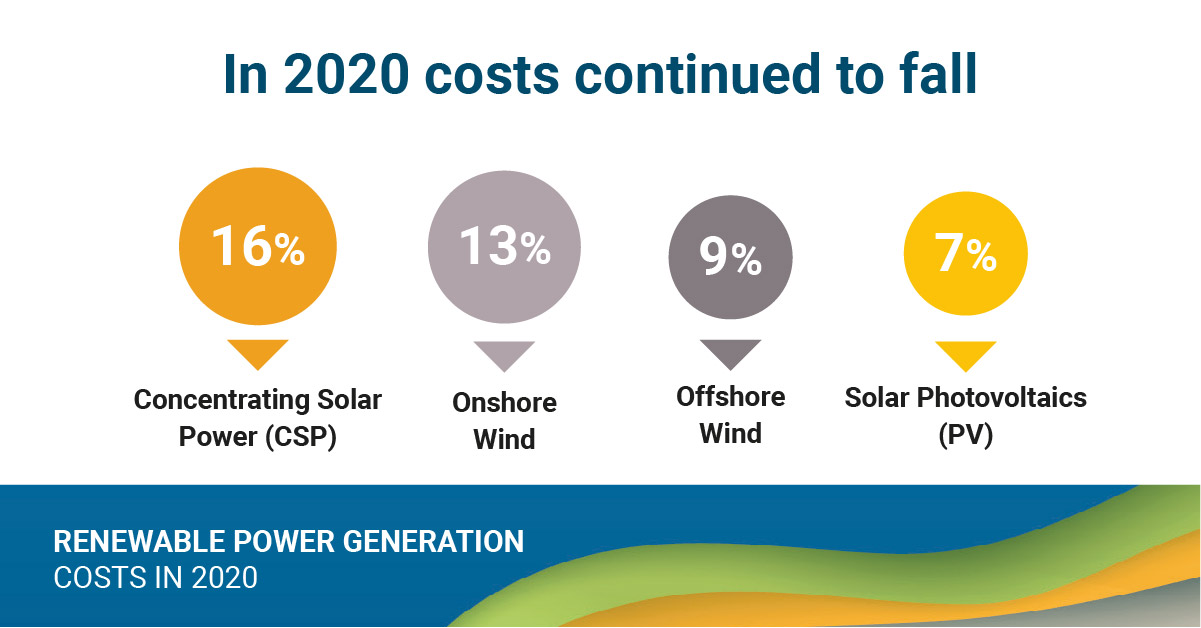 In 2020 costs continued to fall

16%
Concentrating Solar Power (CSP)

13%
Onshore Wind

9%
Offshore Wind

7%
Solar Photovoltaics (PV)

RENEWABLE POWER GENERATION
COSTS IN 2020